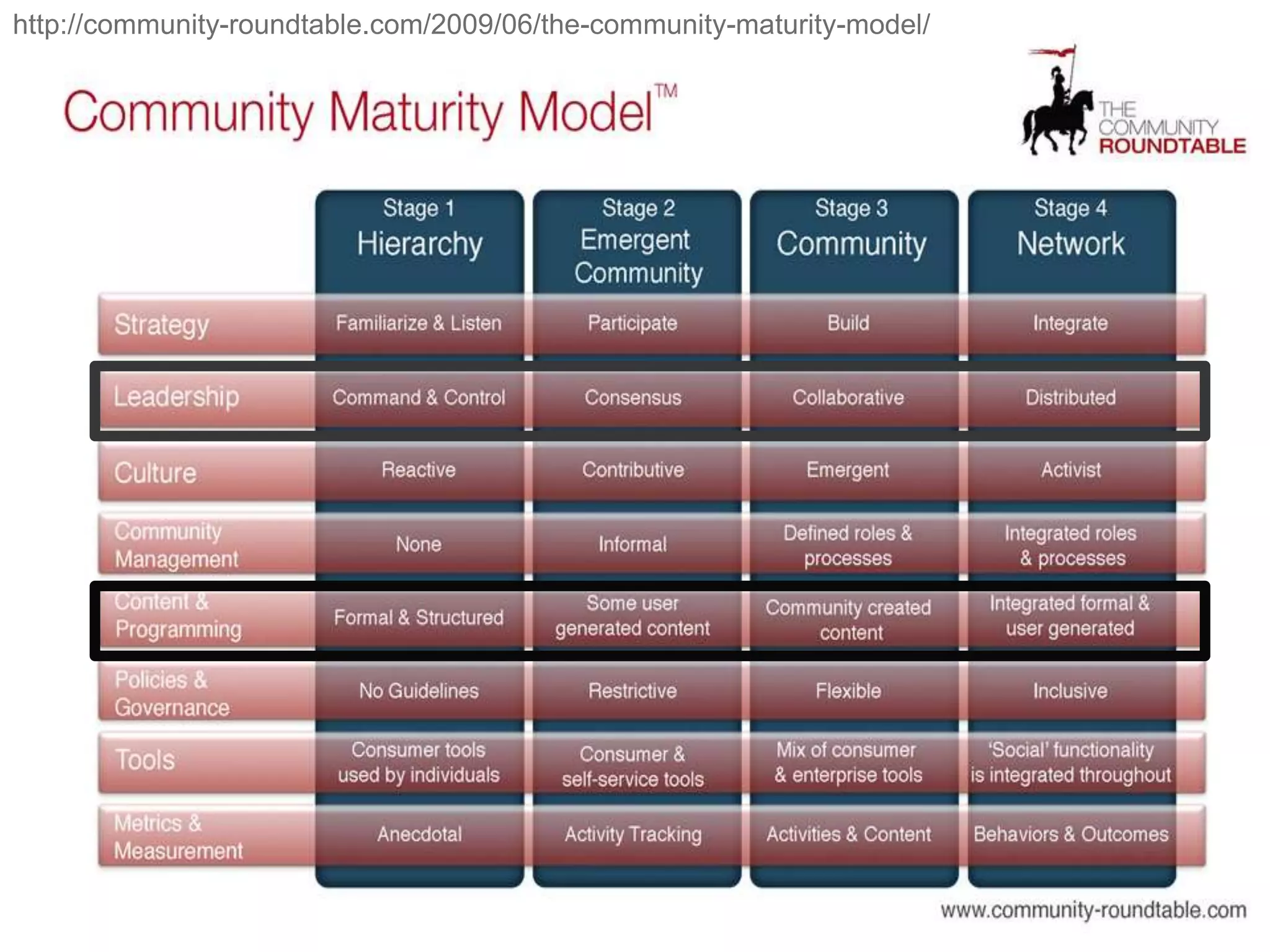 http://community-roundtable.com/2009/06/the-community-maturity-model/

Community Maturity Model™

THE COMMUNITY ROUNDTABLE

| | Stage 1 Hierarchy | Stage 2 Emergent Community | Stage 3 Community | Stage 4 Network |
|---|---|---|---|---|
| Strategy | Familiarize & Listen | Participate | Build | Integrate |
| Leadership | Command & Control | Consensus | Collaborative | Distributed |
| Culture | Reactive | Contributive | Emergent | Activist |
| Community Management | None | Informal | Defined roles & processes | Integrated roles & processes |
| Content & Programming | Formal & Structured | Some user generated content | Community created content | Integrated formal & user generated |
| Policies & Governance | No Guidelines | Restrictive | Flexible | Inclusive |
| Tools | Consumer tools used by individuals | Consumer & self-service tools | Mix of consumer & enterprise tools | 'Social' functionality is integrated throughout |
| Metrics & Measurement | Anecdotal | Activity Tracking | Activities & Content | Behaviors & Outcomes |

www.community-roundtable.com